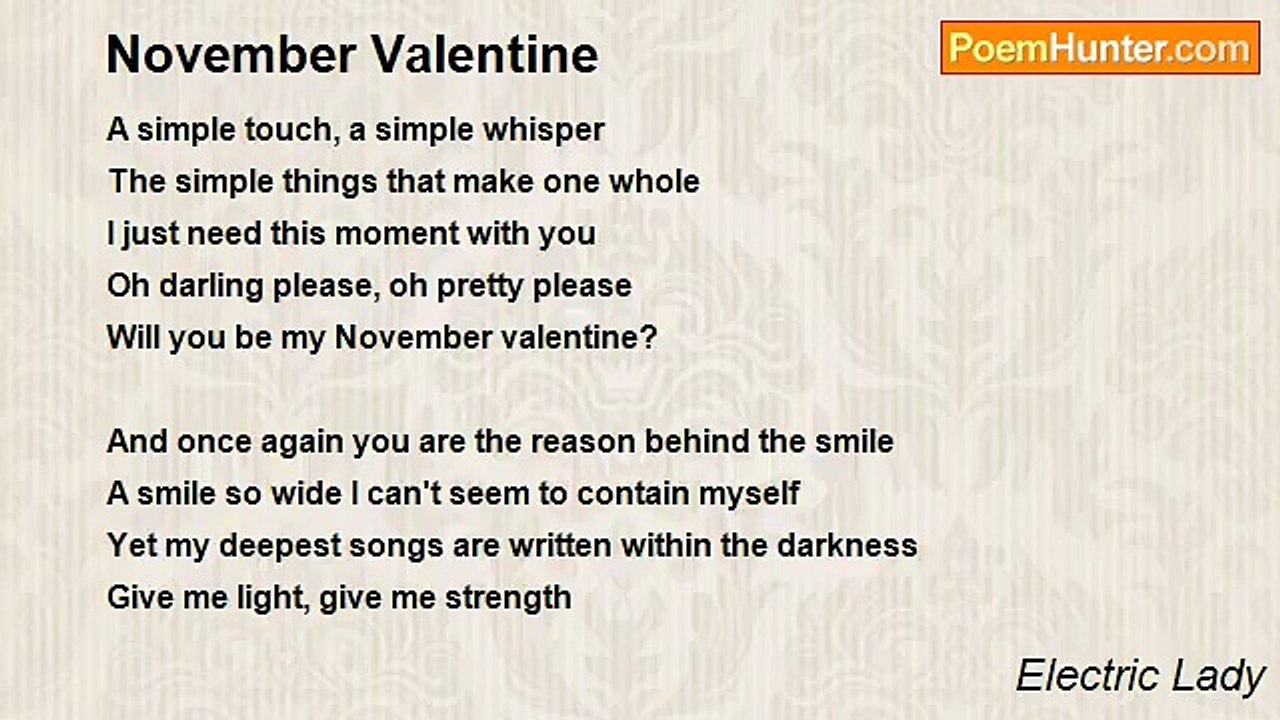 November Valentine

PoemHunter.com

A simple touch, a simple whisper
The simple things that make one whole
I just need this moment with you
Oh darling please, oh pretty please
Will you be my November valentine?

And once again you are the reason behind the smile
A smile so wide I can't seem to contain myself
Yet my deepest songs are written within the darkness
Give me light, give me strength

Electric Lady